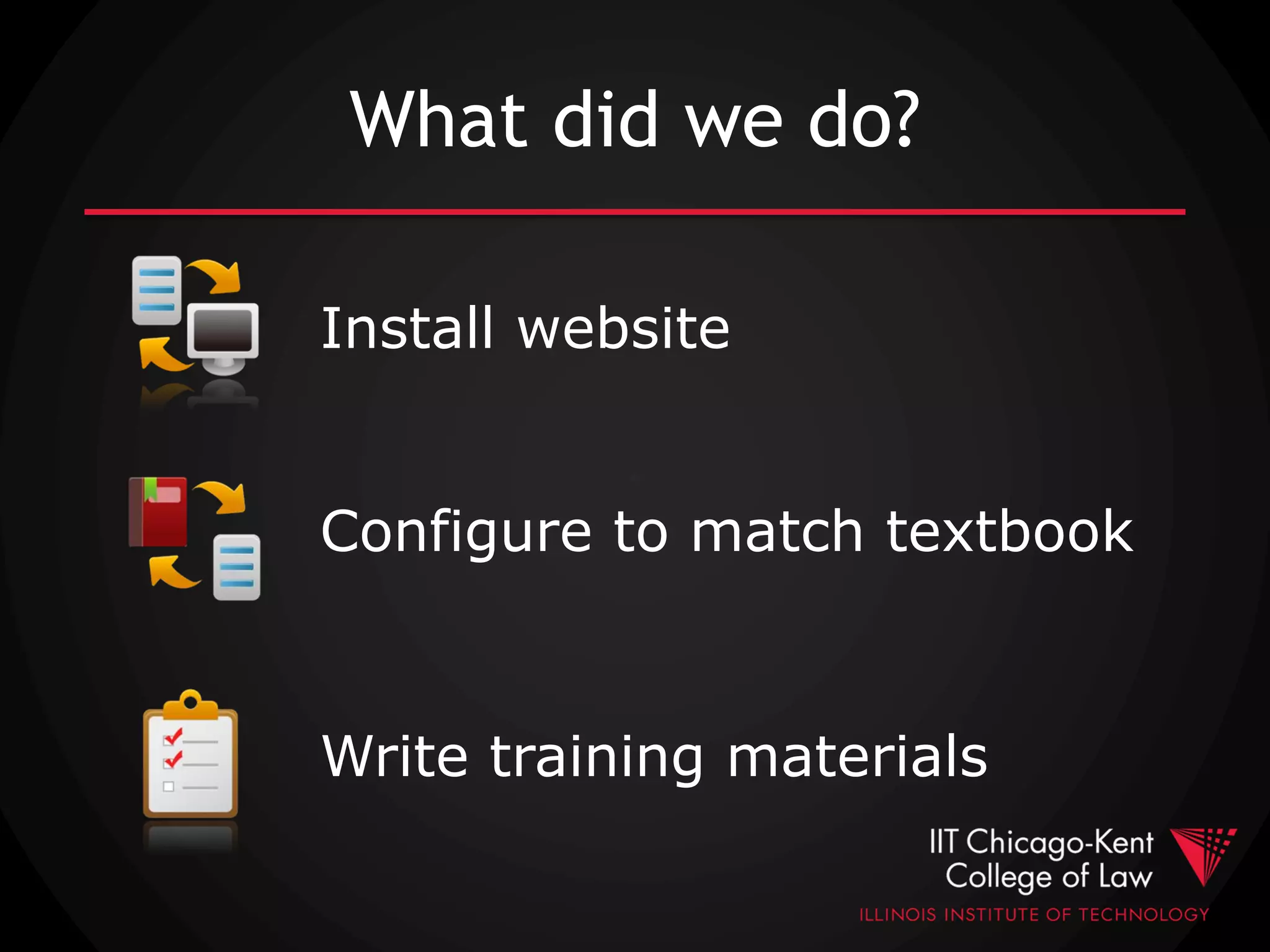 What did we do?

Install website

Configure to match textbook

Write training materials

IIT Chicago-Kent College of Law
ILLINOIS INSTITUTE OF TECHNOLOGY